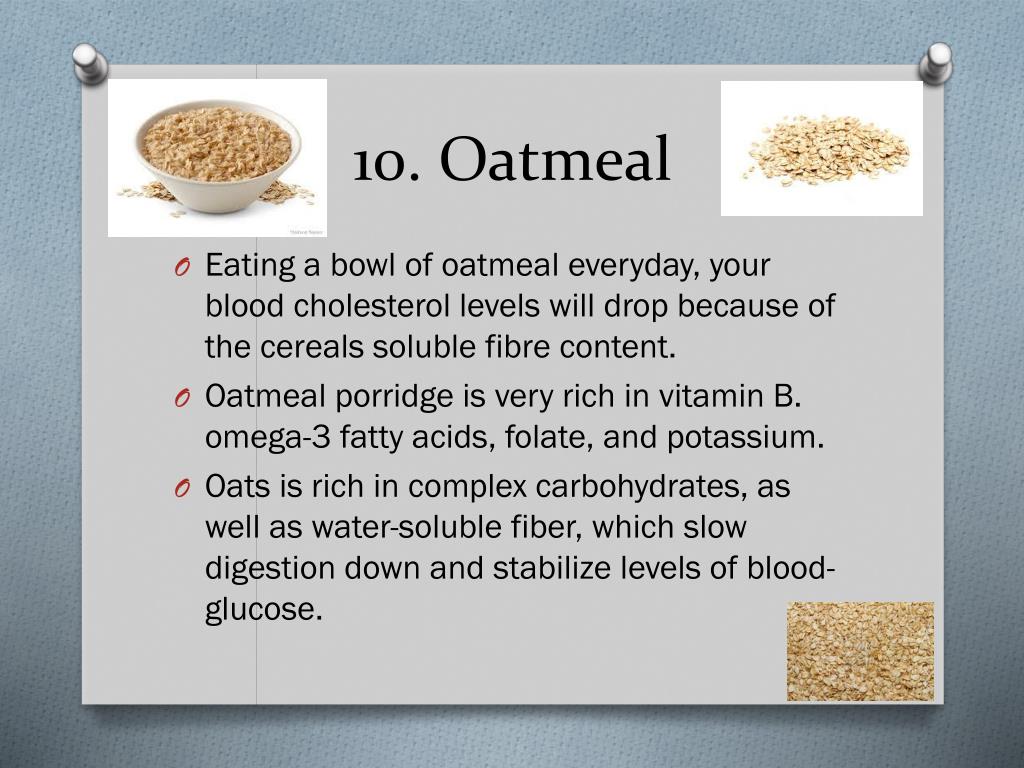 10. Oatmeal

O Eating a bowl of oatmeal everyday, your blood cholesterol levels will drop because of the cereals soluble fibre content.

O Oatmeal porridge is very rich in vitamin B. omega-3 fatty acids, folate, and potassium.

O Oats is rich in complex carbohydrates, as well as water-soluble fiber, which slow digestion down and stabilize levels of blood-glucose.